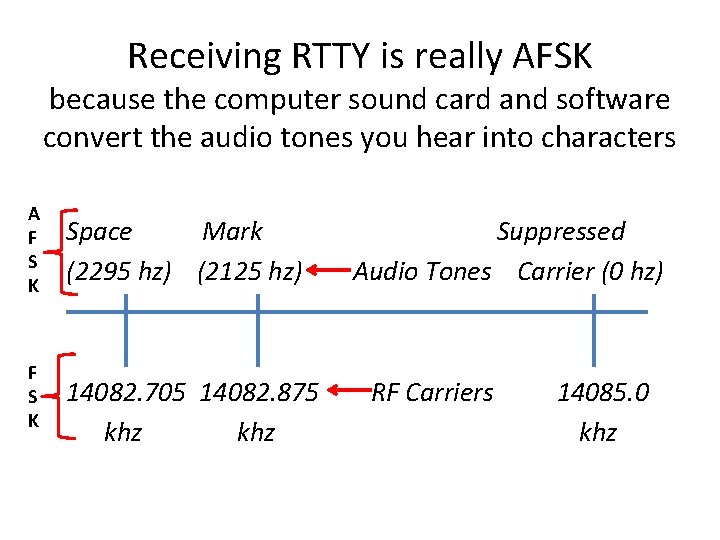 Receiving RTTY is really AFSK
because the computer sound card and software convert the audio tones you hear into characters

A
F
S
K

Space (2295 hz)
Mark (2125 hz)
Audio Tones
Suppressed Carrier (0 hz)

F
S
K

14082.705 khz
14082.875 khz
RF Carriers
14085.0 khz